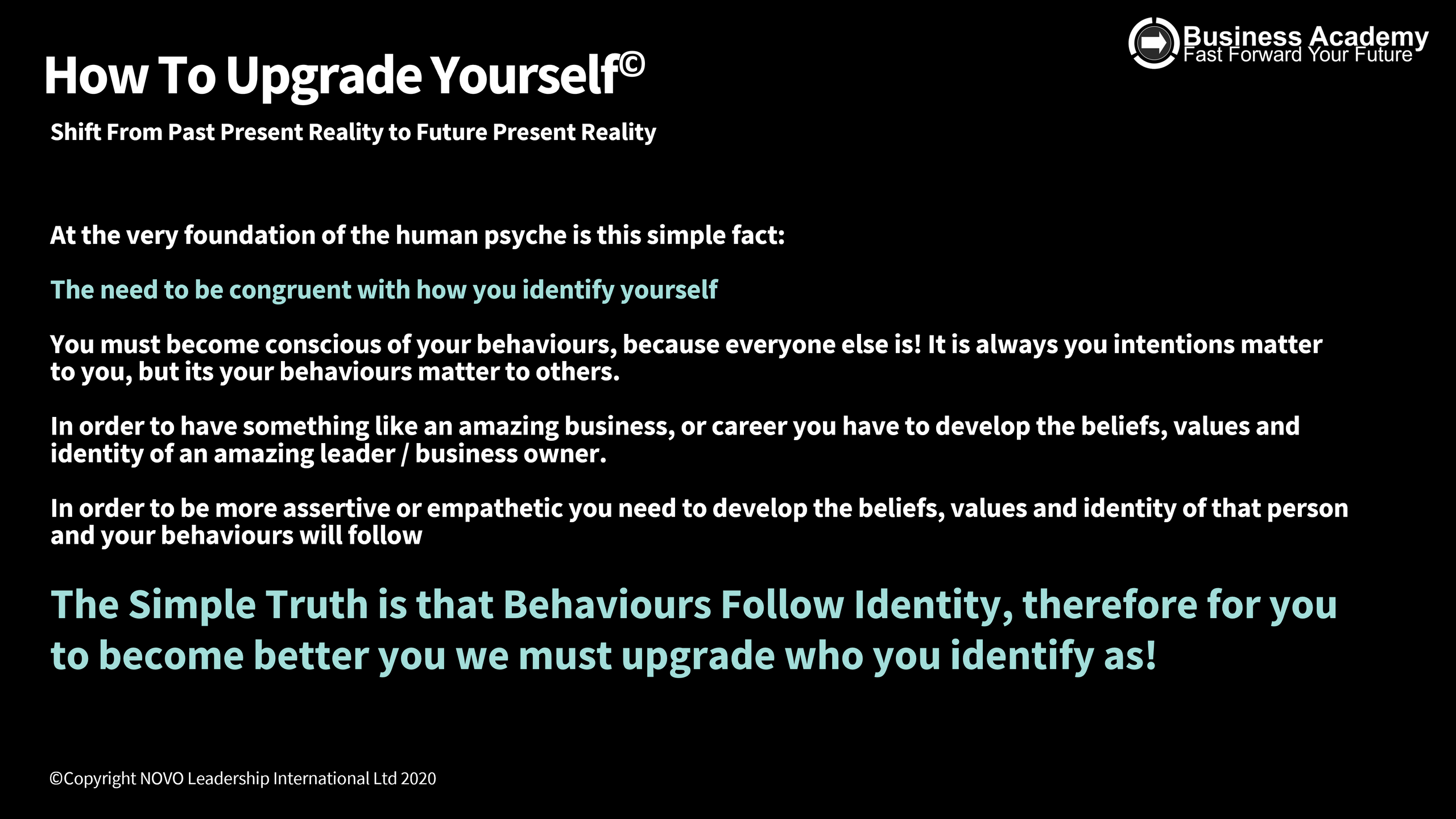 Business Academy
Fast Forward Your Future

How To Upgrade Yourself©

Shift From Past Present Reality to Future Present Reality

At the very foundation of the human psyche is this simple fact:

The need to be congruent with how you identify yourself

You must become conscious of your behaviours, because everyone else is! It is always you intentions matter to you, but its your behaviours matter to others.

In order to have something like an amazing business, or career you have to develop the beliefs, values and identity of an amazing leader / business owner.

In order to be more assertive or empathetic you need to develop the beliefs, values and identity of that person and your behaviours will follow

The Simple Truth is that Behaviours Follow Identity, therefore for you to become better you we must upgrade who you identify as!

©Copyright NOVO Leadership International Ltd 2020